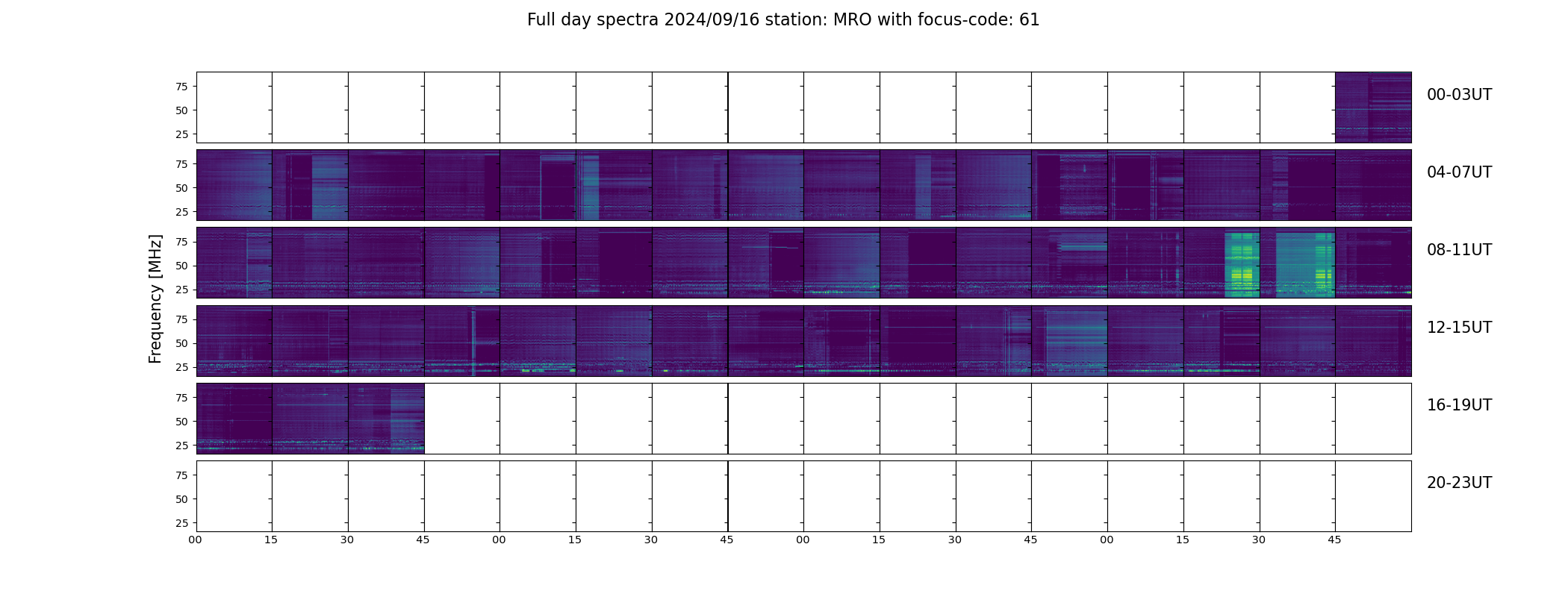 Full day spectra 2024/09/16 station: MRO with focus-code: 61

Frequency [MHz]

75
50
25
00-03UT

75
50
25
04-07UT

75
50
25
08-11UT

75
50
25
12-15UT

75
50
25
16-19UT

75
50
25
20-23UT

00 15 30 45 00 15 30 45 00 15 30 45 00 15 30 45